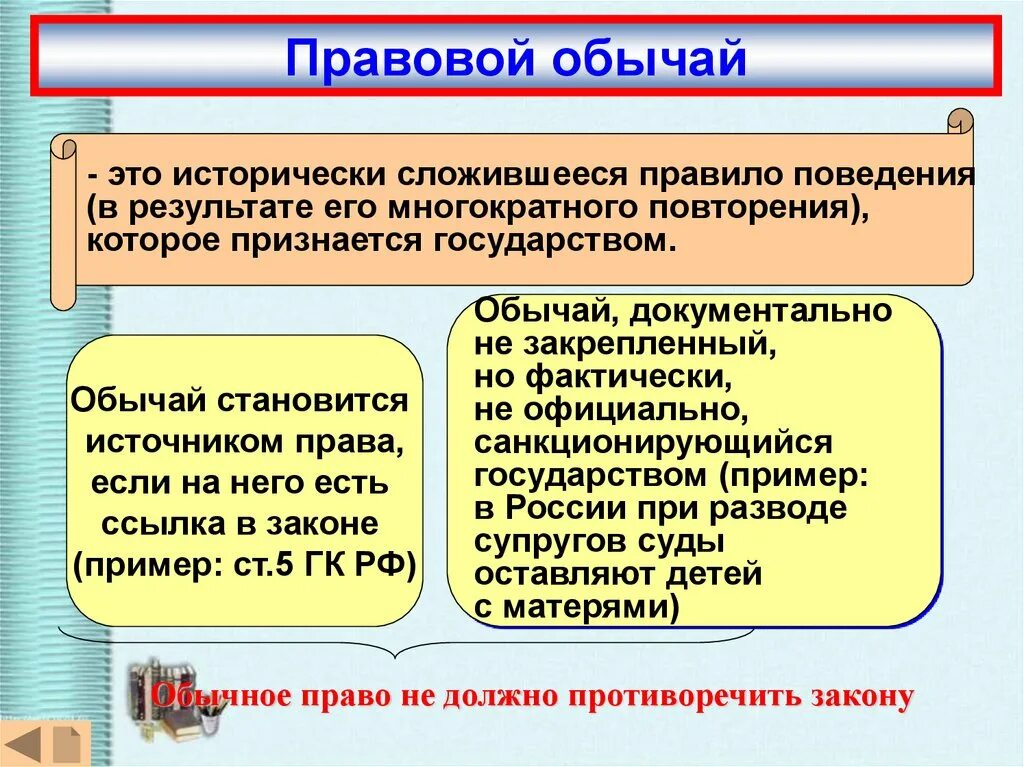 Правовой обычай

- это исторически сложившееся правило поведения (в результате его многократного повторения), которое признается государством.

Обычай становится источником права, если на него есть ссылка в законе (пример: ст.5 ГК РФ)

Обычай, документально не закрепленный, но фактически, не официально, санкционирующийся государством (пример: в России при разводе супругов суды оставляют детей с матерями)

Обычное право не должно противоречить закону